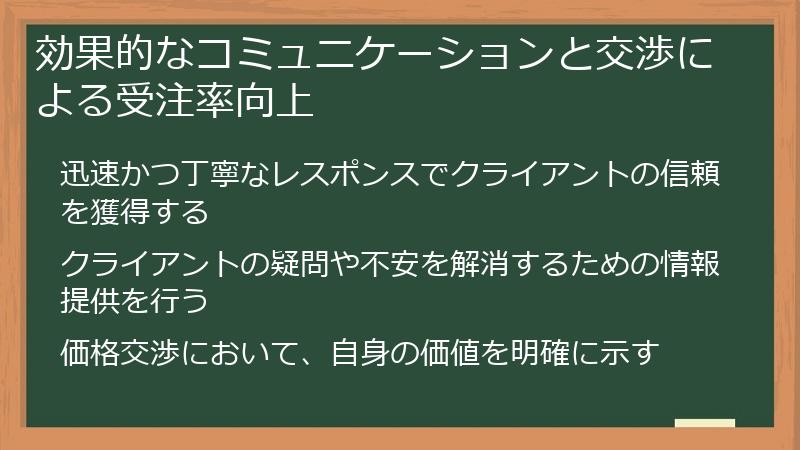 効果的なコミュニケーションと交渉による受注率向上

迅速かつ丁寧なレスポンスでクライアントの信頼を獲得する

クライアントの疑問や不安を解消するための情報提供を行う

価格交渉において、自身の価値を明確に示す